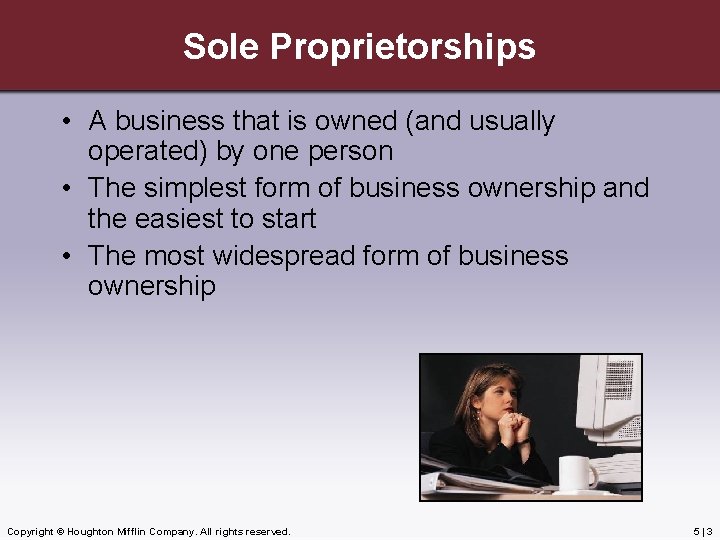 Sole Proprietorships

• A business that is owned (and usually operated) by one person
• The simplest form of business ownership and the easiest to start
• The most widespread form of business ownership

Copyright © Houghton Mifflin Company. All rights reserved.

5 | 3